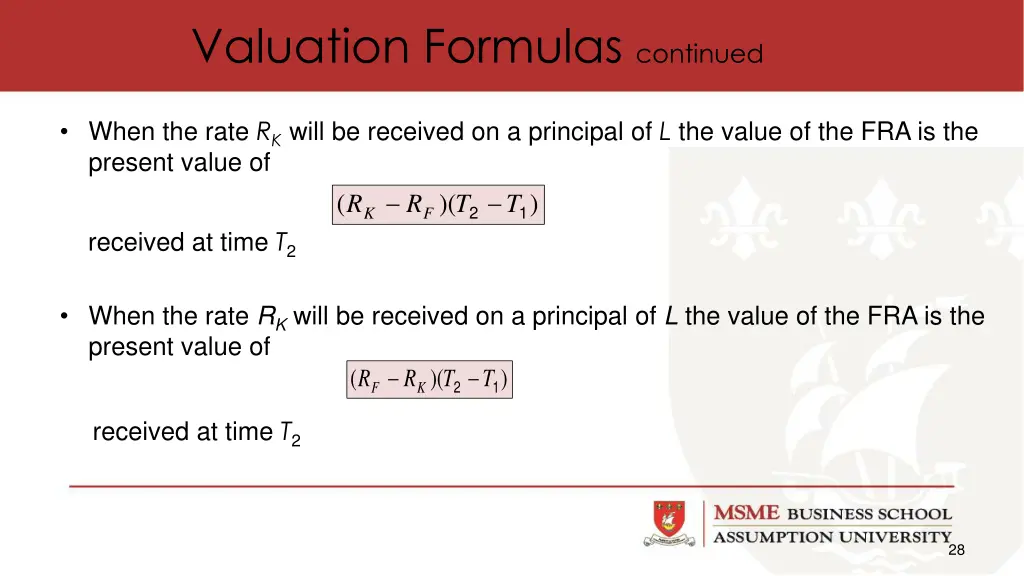 Valuation Formulas continued

• When the rate $R_K$ will be received on a principal of $L$ the value of the FRA is the present value of

$(R_K - R_F)(T_2 - T_1)$

received at time $T_2$

• When the rate $R_K$ will be received on a principal of $L$ the value of the FRA is the present value of

$(R_F - R_K)(T_2 - T_1)$

received at time $T_2$

MSME BUSINESS SCHOOL
ASSUMPTION UNIVERSITY

28